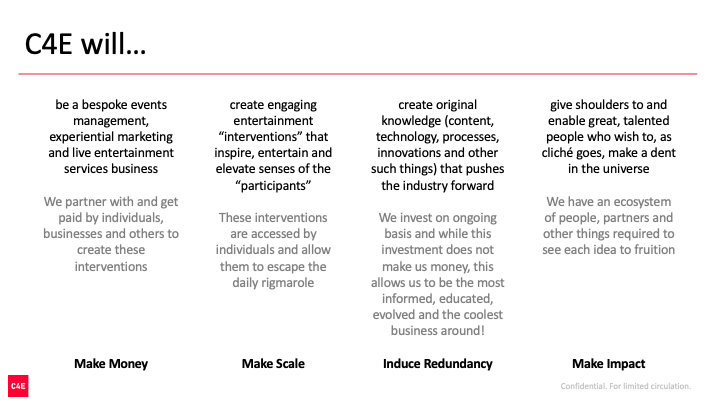 C4E will…

be a bespoke events management, experiential marketing and live entertainment services business

We partner with and get paid by individuals, businesses and others to create these interventions

Make Money

create engaging entertainment “interventions” that inspire, entertain and elevate senses of the “participants”

These interventions are accessed by individuals and allow them to escape the daily rigmarole

Make Scale

create original knowledge (content, technology, processes, innovations and other such things) that pushes the industry forward

We invest on ongoing basis and while this investment does not make us money, this allows us to be the most informed, educated, evolved and the coolest business around!

Induce Redundancy

give shoulders to and enable great, talented people who wish to, as cliché goes, make a dent in the universe

We have an ecosystem of people, partners and other things required to see each idea to fruition

Make Impact

C4E

Confidential. For limited circulation.